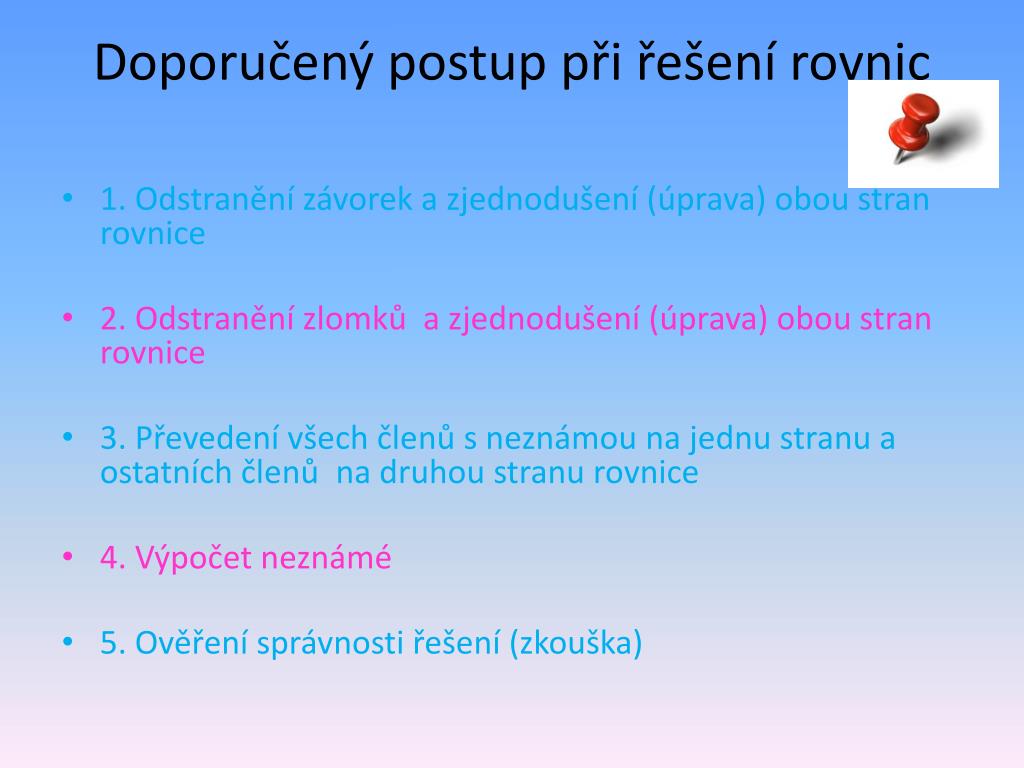 Doporučený postup při řešení rovnic

• 1. Odstranění závorek a zjednodušení (úprava) obou stran rovnice

• 2. Odstranění zlomků a zjednodušení (úprava) obou stran rovnice

• 3. Převedení všech členů s neznámou na jednu stranu a ostatních členů na druhou stranu rovnice

• 4. Výpočet neznámé

• 5. Ověření správnosti řešení (zkouška)